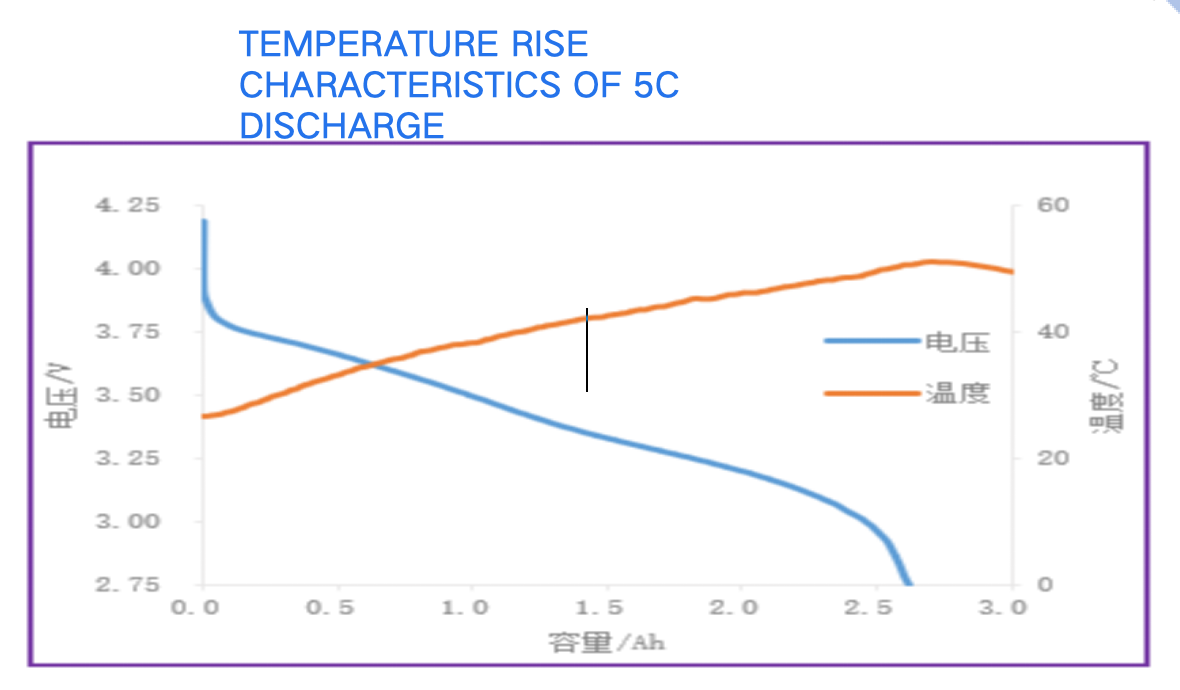 TEMPERATURE RISE CHARACTERISTICS OF 5C DISCHARGE

4.25
4.00
3.75
3.50
3.25
3.00
2.75

电压/V

60
40
20
0

温度/℃

电压
温度

0.0 0.5 1.0 1.5 2.0 2.5 3.0

容量/Ah